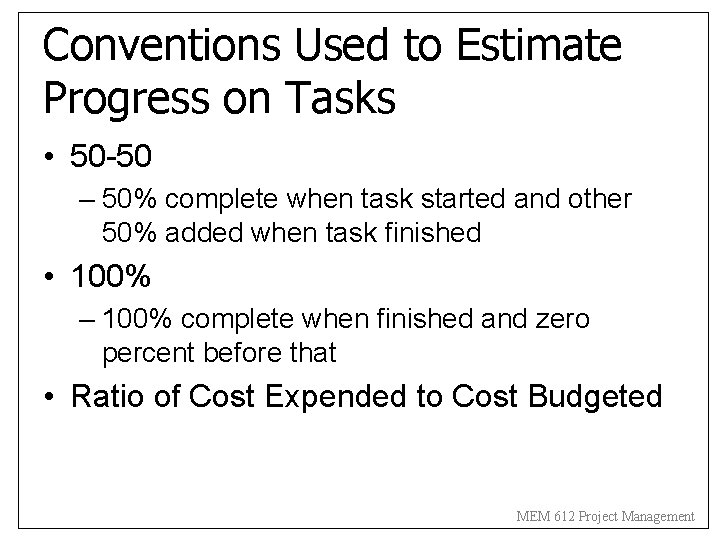 Conventions Used to Estimate Progress on Tasks

• 50-50
– 50% complete when task started and other 50% added when task finished

• 100%
– 100% complete when finished and zero percent before that

• Ratio of Cost Expended to Cost Budgeted

MEM 612 Project Management